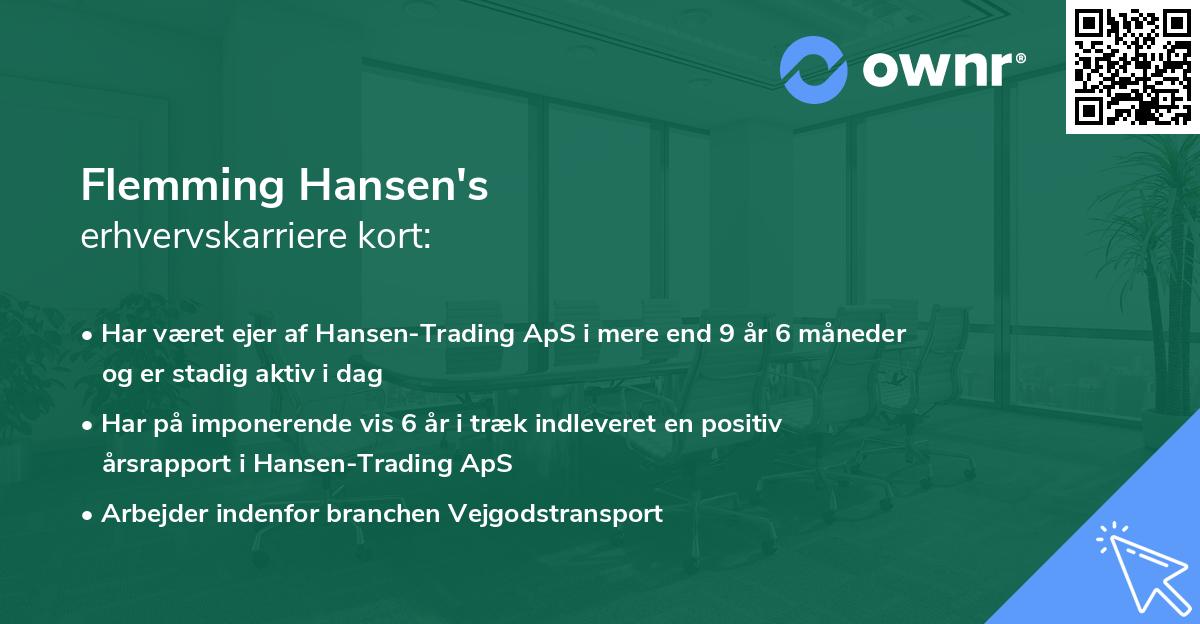 ownr®

Flemming Hansen's
erhvervskarriere kort:

• Har været ejer af Hansen-Trading ApS i mere end 9 år 6 måneder og er stadig aktiv i dag

• Har på imponerende vis 6 år i træk indleveret en positiv årsrapport i Hansen-Trading ApS

• Arbejder indenfor branchen Vejgodstransport